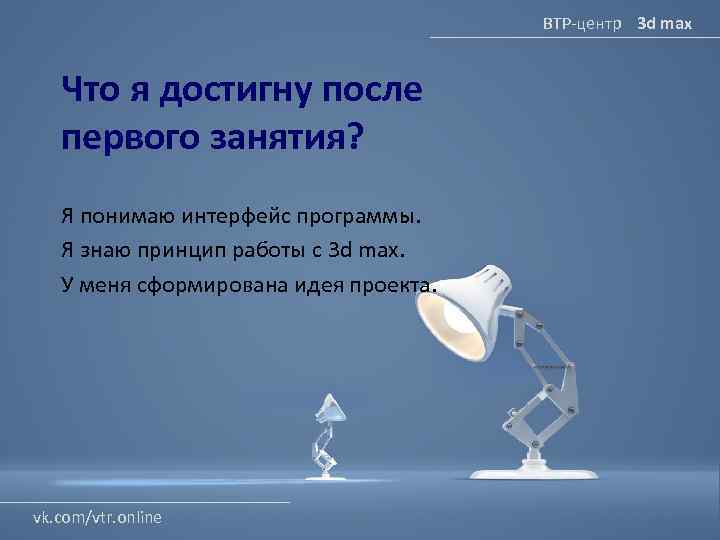 ВТР-центр 3d max

Что я достигну после первого занятия?

Я понимаю интерфейс программы.
Я знаю принцип работы с 3d max.
У меня сформирована идея проекта.

vk.com/vtr.online